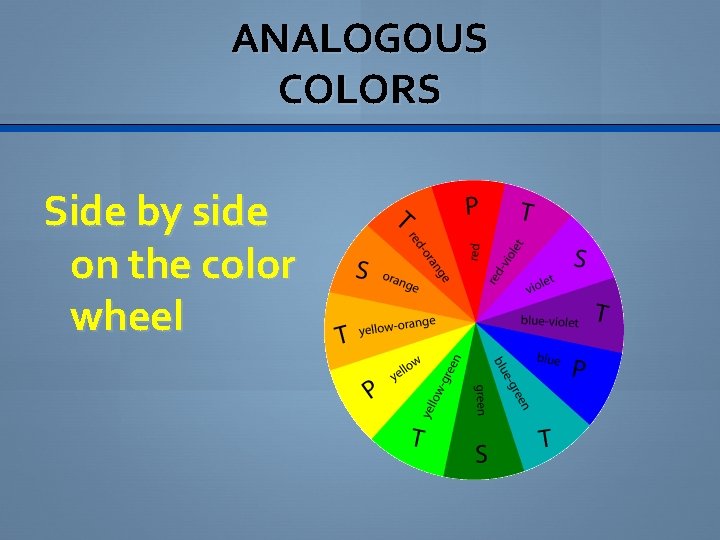 ANALOGOUS COLORS

Side by side on the color wheel

P
red
T
red-violet
S
violet
T
blue-violet
P
blue
T
blue-green
S
green
T
yellow-green
P
yellow
T
yellow-orange
S
orange
T
red-orange